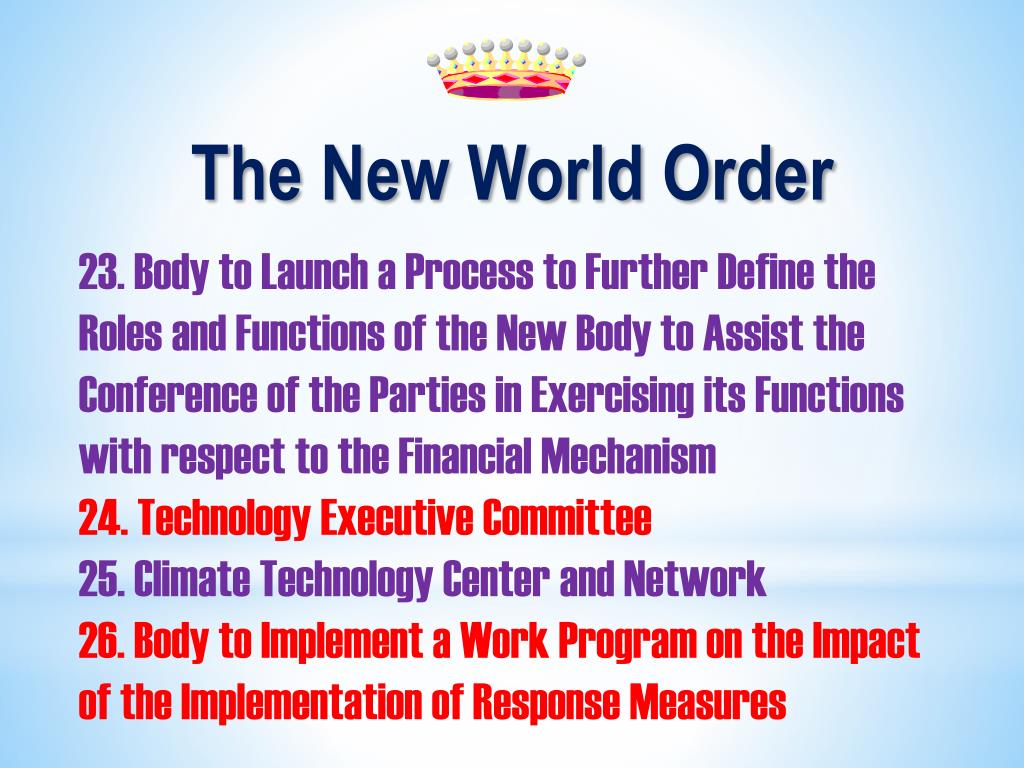 The New World Order

23. Body to Launch a Process to Further Define the Roles and Functions of the New Body to Assist the Conference of the Parties in Exercising its Functions with respect to the Financial Mechanism
24. Technology Executive Committee
25. Climate Technology Center and Network
26. Body to Implement a Work Program on the Impact of the Implementation of Response Measures